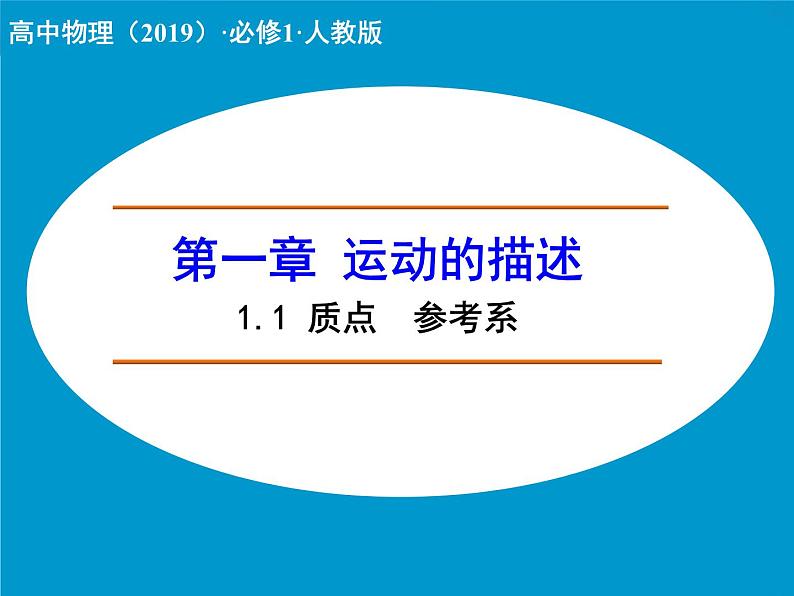 高中物理（2019）·必修1·人教版

第一章 运动的描述

1.1 质点 参考系